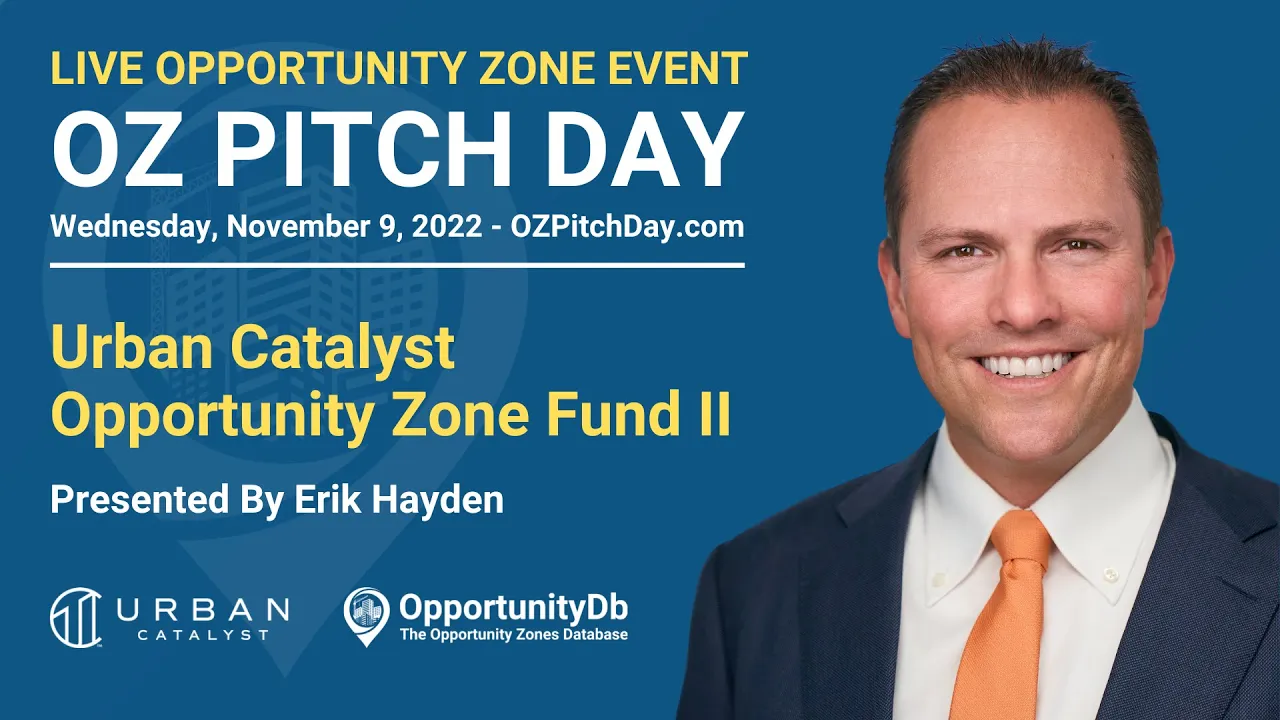 LIVE OPPORTUNITY ZONE EVENT
OZ PITCH DAY
Wednesday, November 9, 2022 - OZPitchDay.com

Urban Catalyst
Opportunity Zone Fund II

Presented By Erik Hayden

URBAN CATALYST

OpportunityDb
The Opportunity Zones Database